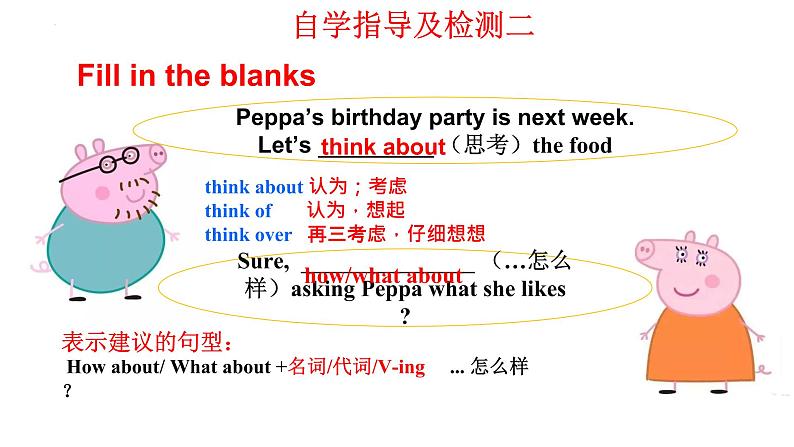 自学指导及检测二

Fill in the blanks

Peppa's birthday party is next week. Let's think about（思考）the food

think about 认为；考虑
think of 认为，想起
think over 再三考虑，仔细想想

Sure, how/what about （…怎么样）asking Peppa what she likes ?

表示建议的句型：
How about/ What about +名词/代词/V-ing ... 怎么样 ?